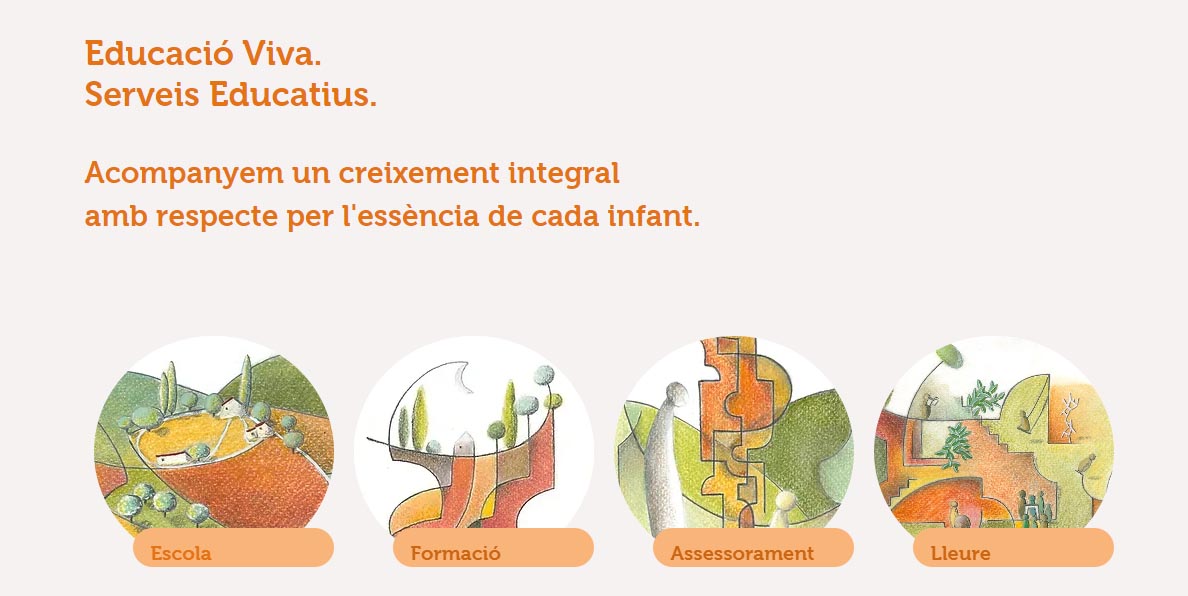 Educació Viva.
Serveis Educatius.

Acompanyem un creixement integral amb respecte per l'essència de cada infant.

Escola

Formació

Assessorament

Lleure